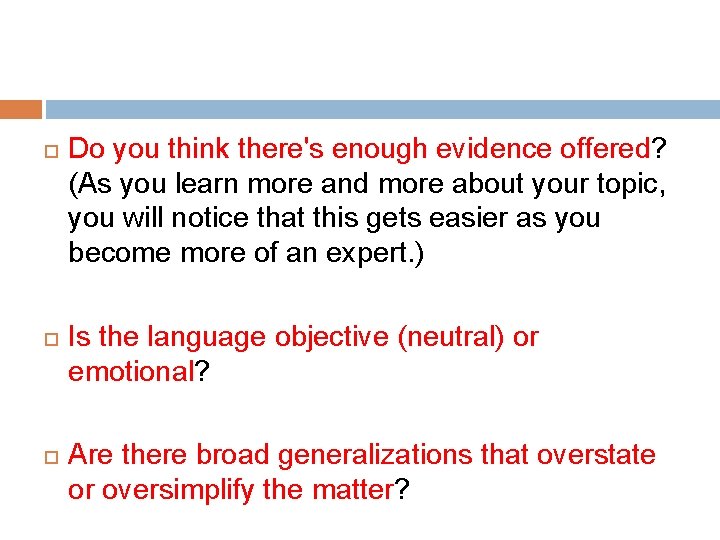 Do you think there's enough evidence offered? (As you learn more and more about your topic, you will notice that this gets easier as you become more of an expert.)

Is the language objective (neutral) or emotional?

Are there broad generalizations that overstate or oversimplify the matter?